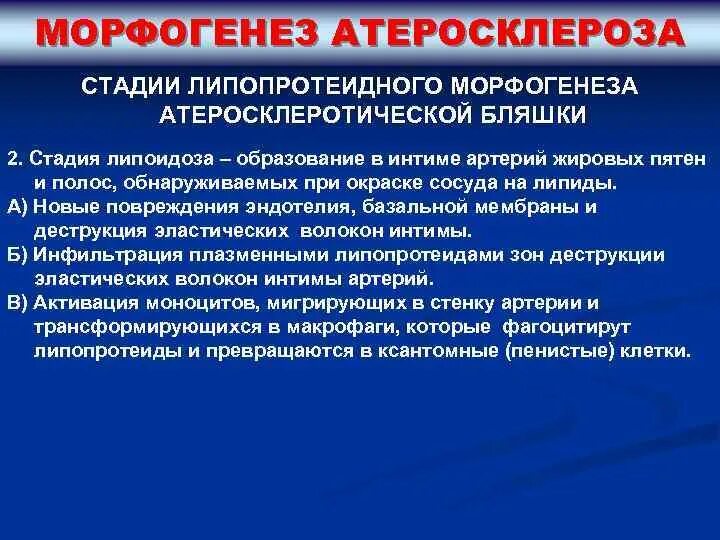 МОРФОГЕНЕЗ АТЕРОСКЛЕРОЗА

СТАДИИ ЛИПОПРОТЕИДНОГО МОРФОГЕНЕЗА АТЕРОСКЛЕРОТИЧЕСКОЙ БЛЯШКИ

2. Стадия липоидоза – образование в интиме артерий жировых пятен и полос, обнаруживаемых при окраске сосуда на липиды.
А) Новые повреждения эндотелия, базальной мембраны и деструкция эластических волокон интимы.
Б) Инфильтрация плазменными липопротеидами зон деструкции эластических волокон интимы артерий.
В) Активация моноцитов, мигрирующих в стенку артерии и трансформирующихся в макрофаги, которые фагоцитирут липопротеиды и превращаются в ксантомные (пенистые) клетки.